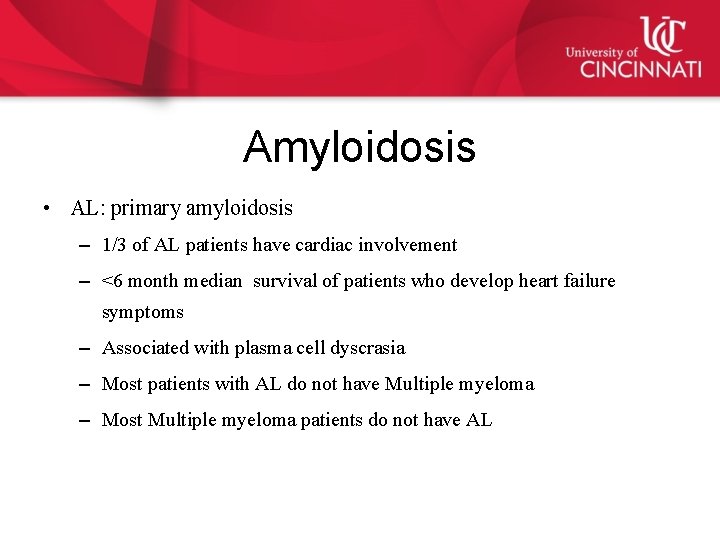 UC
University of
CINCINNATI

Amyloidosis

• AL: primary amyloidosis
– 1/3 of AL patients have cardiac involvement
– <6 month median survival of patients who develop heart failure symptoms
– Associated with plasma cell dyscrasia
– Most patients with AL do not have Multiple myeloma
– Most Multiple myeloma patients do not have AL